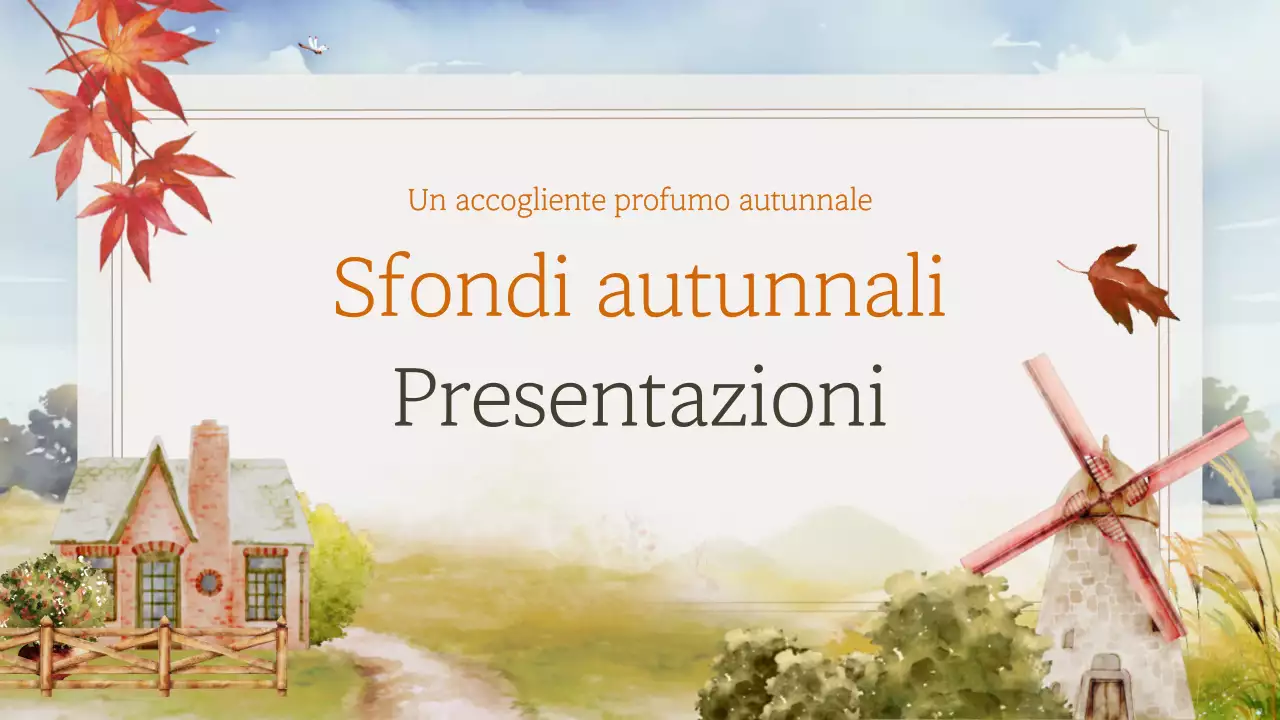 Un accogliente profumo autunnale

Sfondi autunnali

Presentazioni